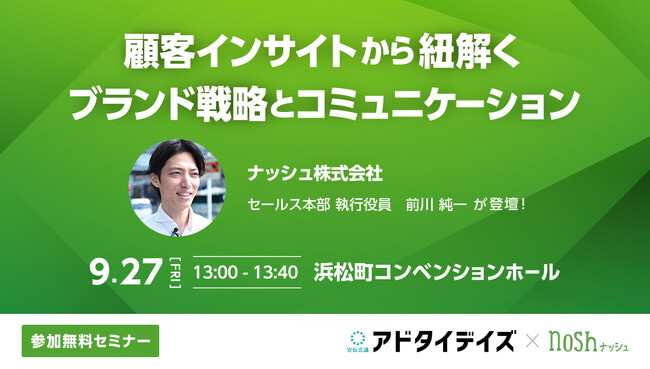 顧客インサイトから紐解く
ブランド戦略とコミュニケーション

ナッシュ株式会社

セールス本部 執行役員　前川 純一 が登壇！

9.27 [FRI] 13:00 - 13:40 浜松町コンベンションホール

参加無料セミナー

宣伝会議 アドタイデイズ × nosh ナッシュ